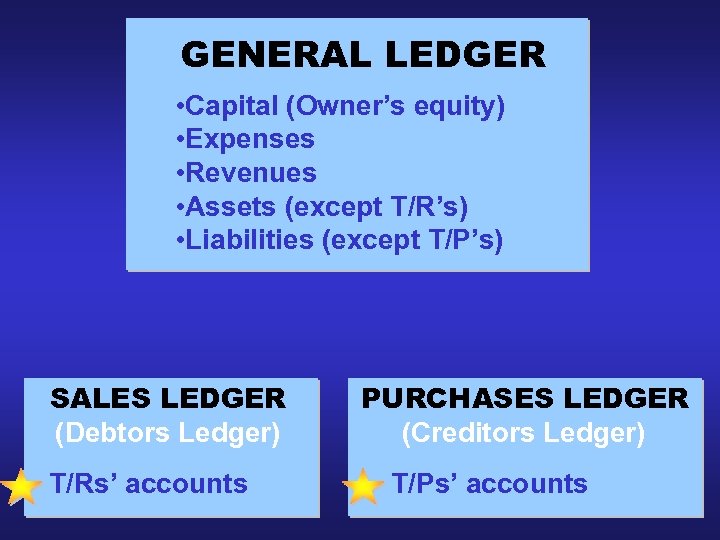 GENERAL LEDGER

•Capital (Owner’s equity)
•Expenses
•Revenues
•Assets (except T/R’s)
•Liabilities (except T/P’s)

SALES LEDGER
(Debtors Ledger)

T/Rs’ accounts

PURCHASES LEDGER
(Creditors Ledger)

T/Ps’ accounts